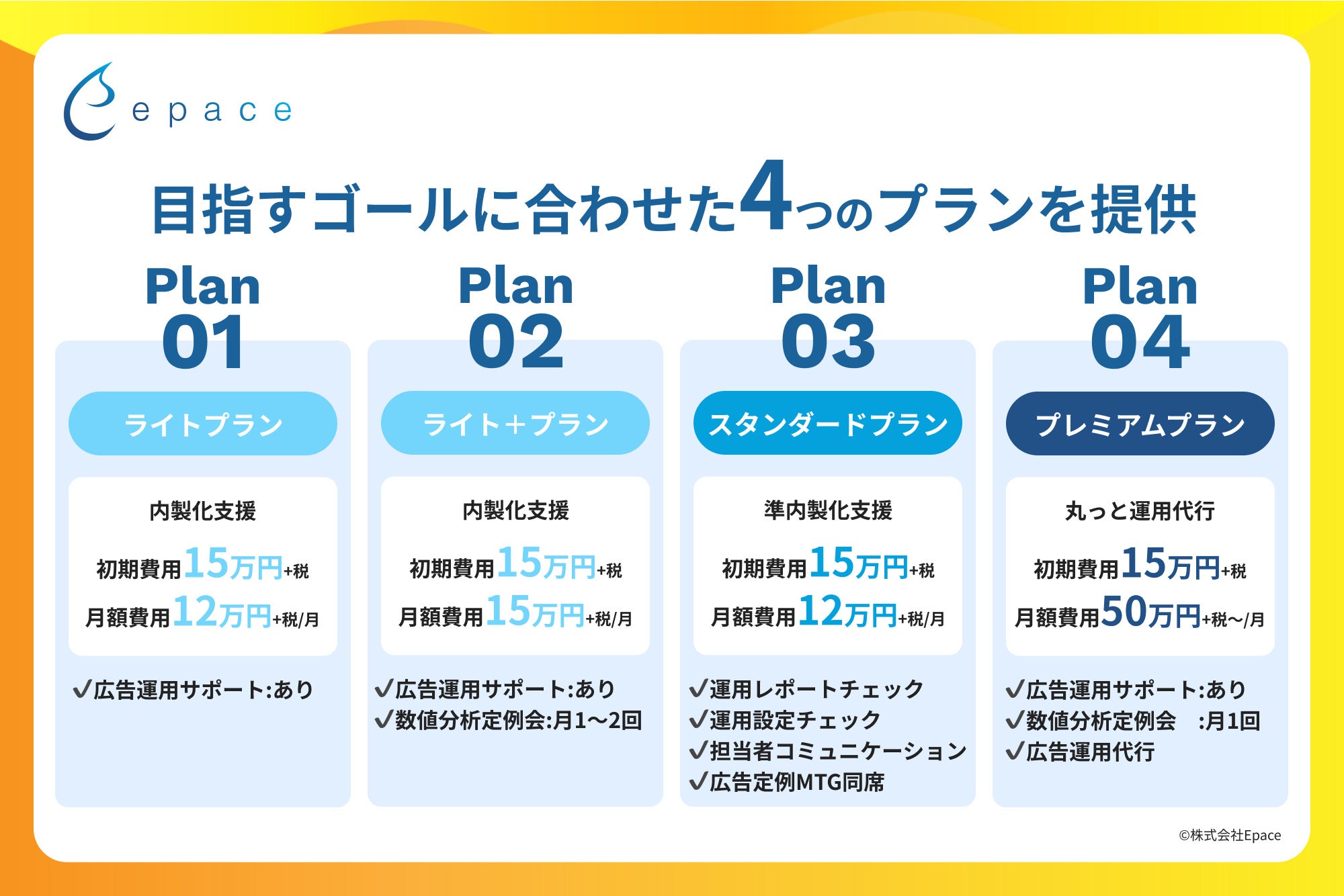 epace

目指すゴールに合わせた4つのプランを提供

Plan 01

ライトプラン

内製化支援

初期費用15万円+税

月額費用12万円+税/月

✓広告運用サポート:あり

Plan 02

ライト＋プラン

内製化支援

初期費用15万円+税

月額費用15万円+税/月

✓広告運用サポート:あり
✓数値分析定例会:月1〜2回

Plan 03

スタンダードプラン

準内製化支援

初期費用15万円+税

月額費用12万円+税/月

✓運用レポートチェック
✓運用設定チェック
✓担当者コミュニケーション
✓広告定例MTG同席

Plan 04

プレミアムプラン

丸っと運用代行

初期費用15万円+税

月額費用50万円+税〜/月

✓広告運用サポート:あり
✓数値分析定例会　:月1回
✓広告運用代行

©株式会社Epace